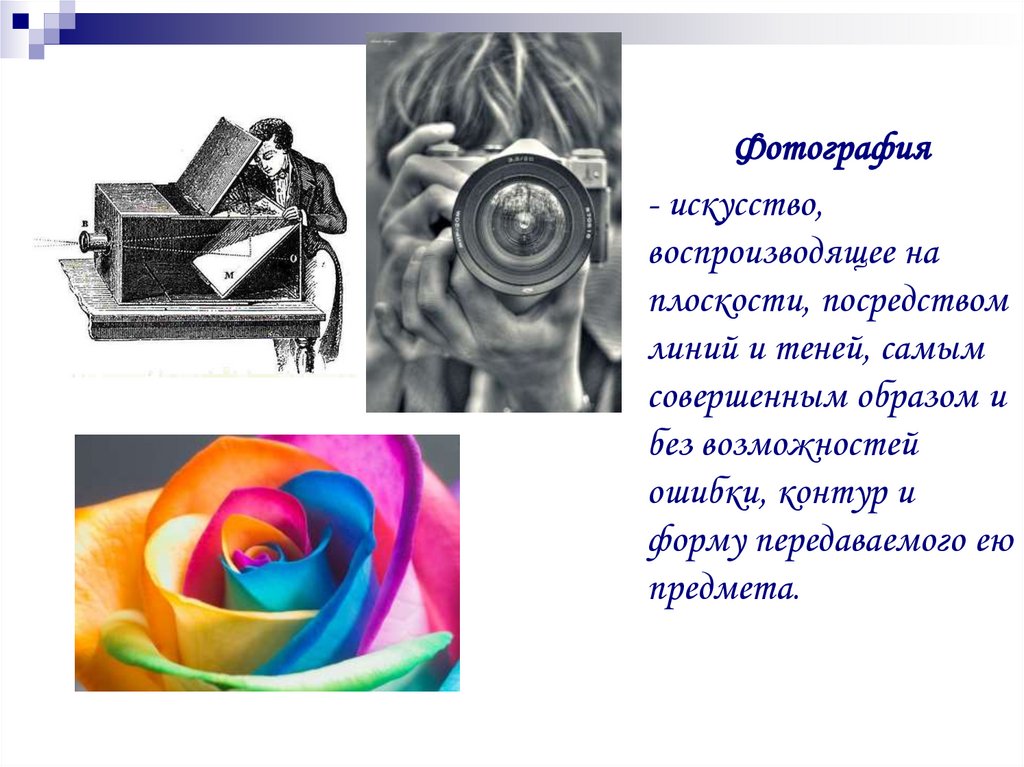 Фотография

- искусство, воспроизводящее на плоскости, посредством линий и теней, самым совершенным образом и без возможностей ошибки, контур и форму передаваемого ею предмета.